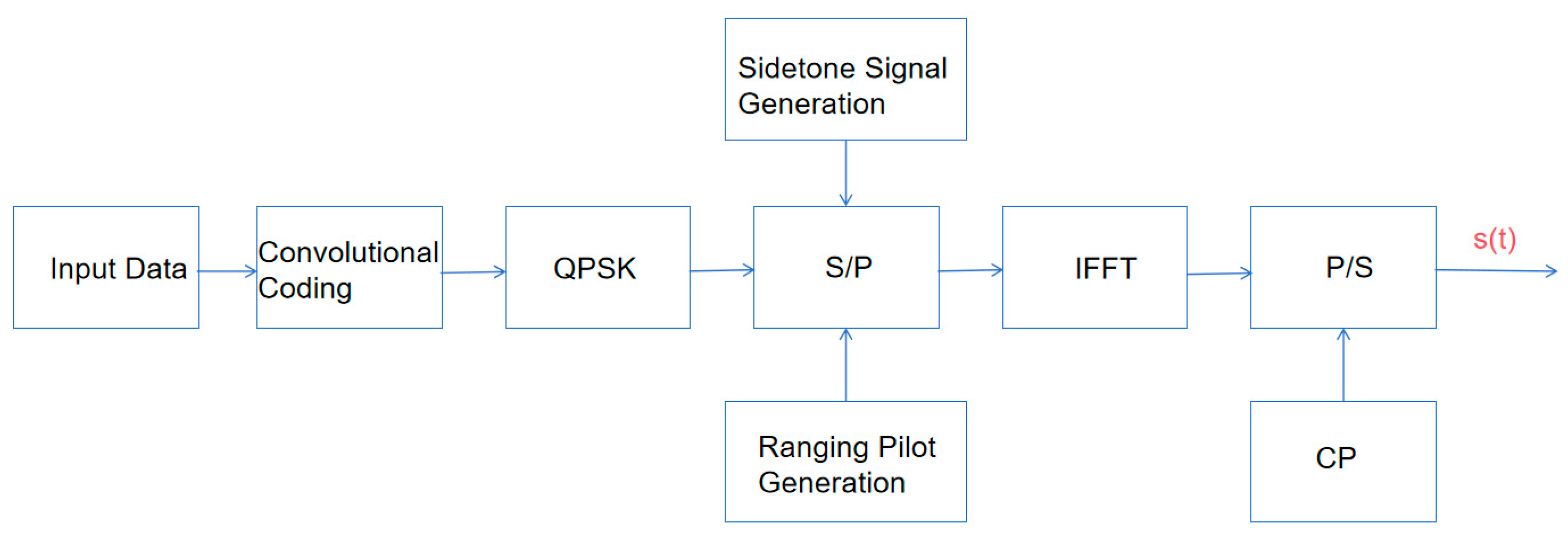 Sidetone Signal Generation

Input Data

Convolutional Coding

QPSK

S/P

IFFT

P/S

s(t)

Ranging Pilot Generation

CP